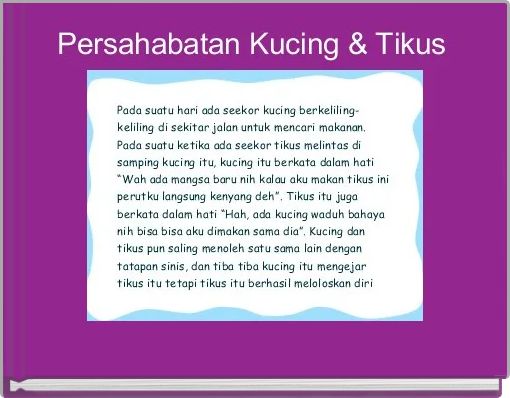 Persahabatan Kucing & Tikus

Pada suatu hari ada seekor kucing berkeliling-keliling di sekitar jalan untuk mencari makanan. Pada suatu ketika ada seekor tikus melintas di samping kucing itu, kucing itu berkata dalam hati "Wah ada mangsa baru nih kalau aku makan tikus ini perutku langsung kenyang deh". Tikus itu juga berkata dalam hati "Hah, ada kucing waduh bahaya nih bisa bisa aku dimakan sama dia". Kucing dan tikus pun saling menoleh satu sama lain dengan tatapan sinis, dan tiba tiba kucing itu mengejar tikus itu tetapi tikus itu berhasil meloloskan diri